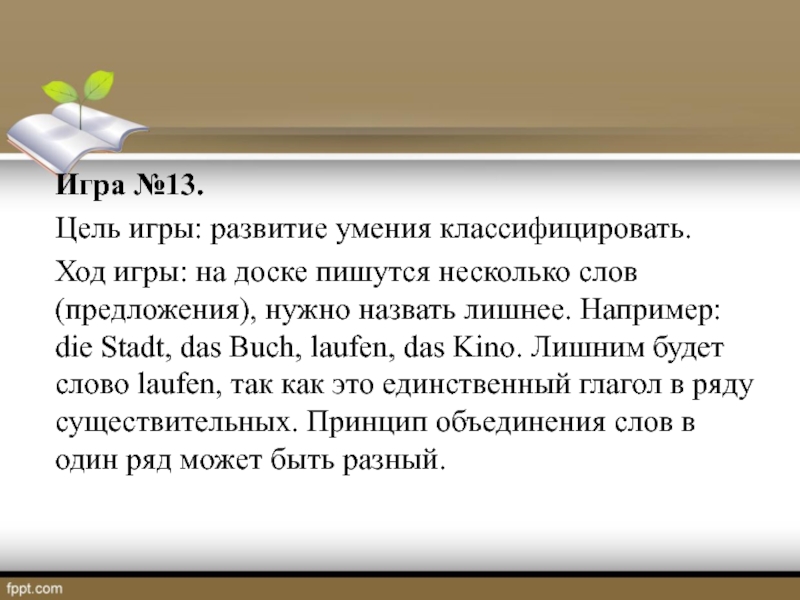 Игра №13.

Цель игры: развитие умения классифицировать.

Ход игры: на доске пишутся несколько слов (предложения), нужно назвать лишнее. Например: die Stadt, das Buch, laufen, das Kino. Лишним будет слово laufen, так как это единственный глагол в ряду существительных. Принцип объединения слов в один ряд может быть разный.

fppt.com